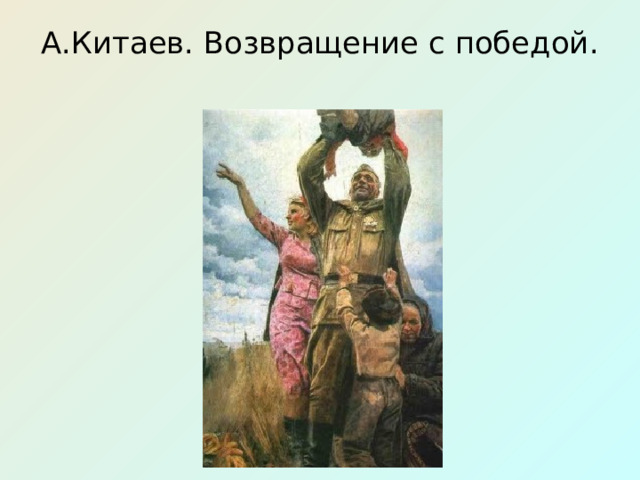 А.Китаев. Возвращение с победой.